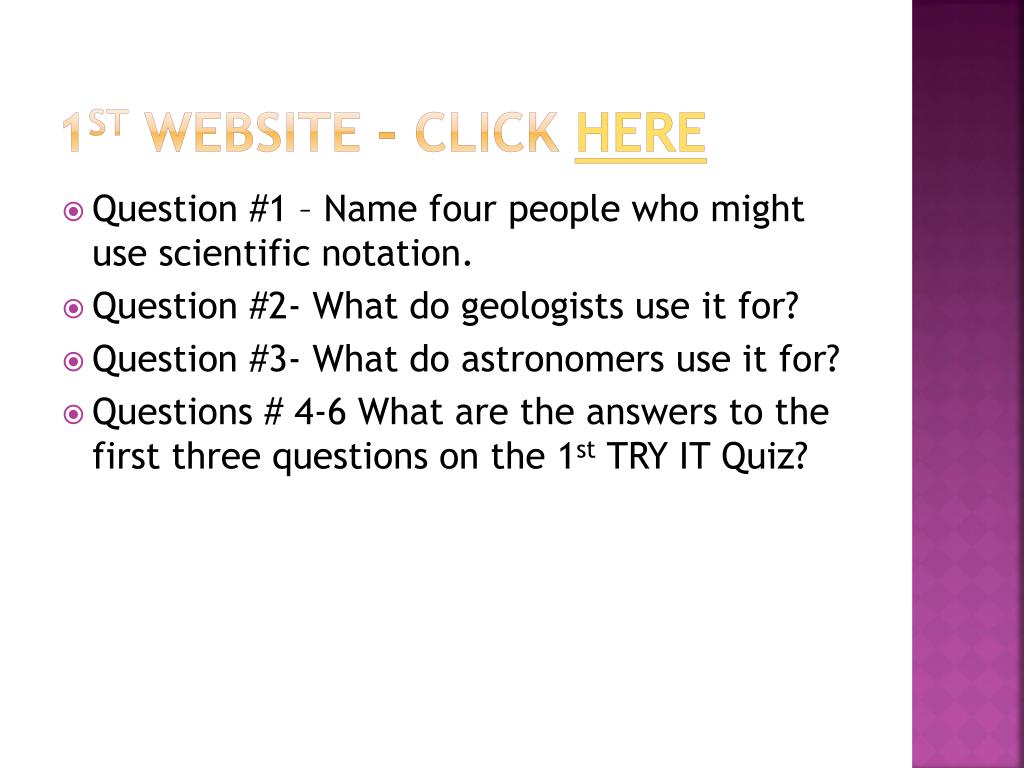 1ST WEBSITE – CLICK HERE

Question #1 – Name four people who might use scientific notation.

Question #2- What do geologists use it for?

Question #3- What do astronomers use it for?

Questions # 4-6 What are the answers to the first three questions on the 1st TRY IT Quiz?